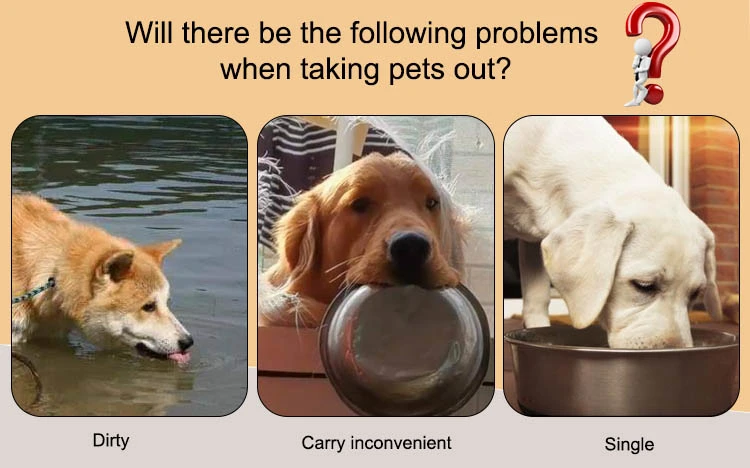 Will there be the following problems when taking pets out?

Dirty

Carry inconvenient

Single